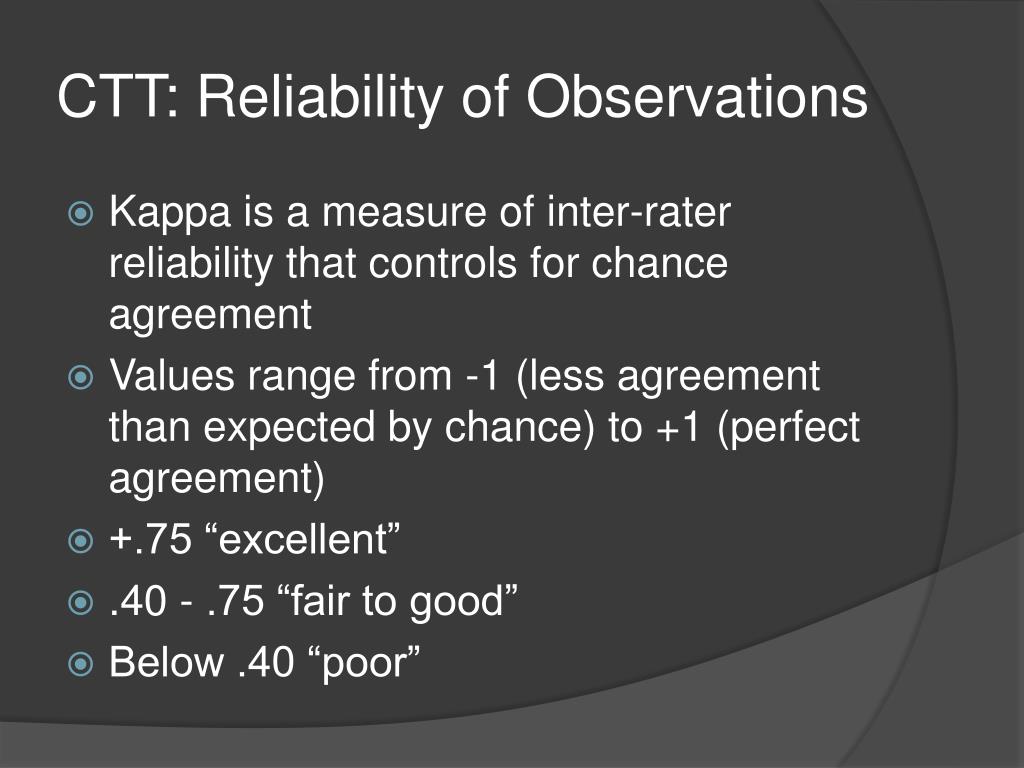 CTT: Reliability of Observations

Kappa is a measure of inter-rater reliability that controls for chance agreement

Values range from -1 (less agreement than expected by chance) to +1 (perfect agreement)

+.75 “excellent”

.40 - .75 “fair to good”

Below .40 “poor”